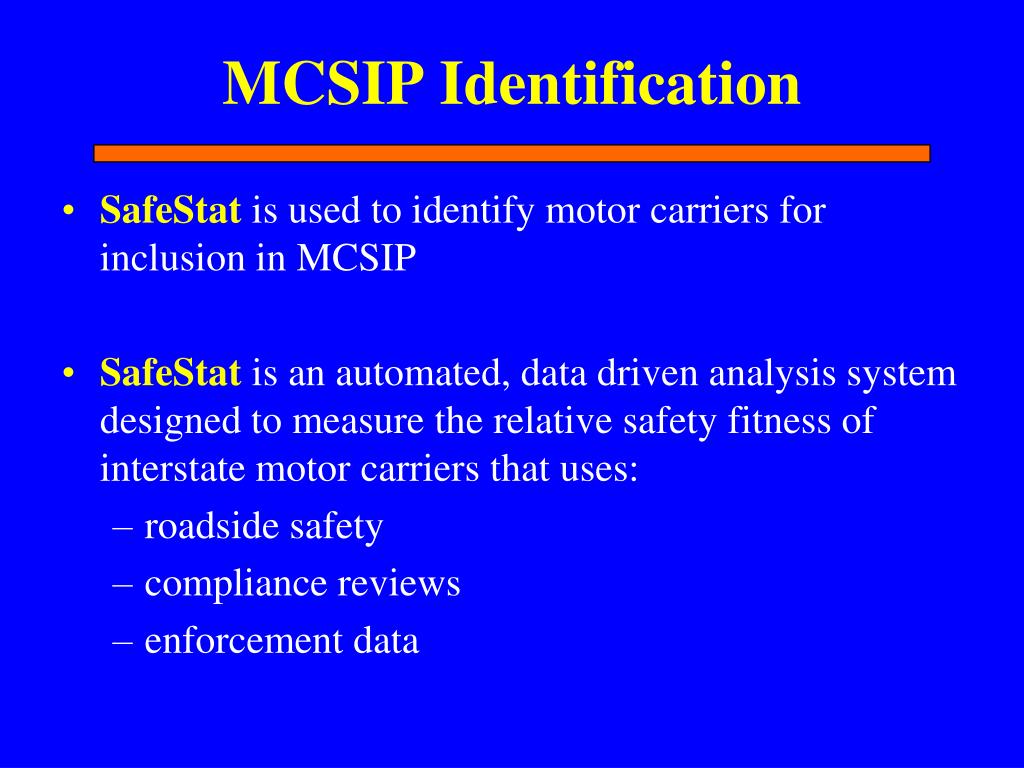 MCSIP Identification

• SafeStat is used to identify motor carriers for inclusion in MCSIP

• SafeStat is an automated, data driven analysis system designed to measure the relative safety fitness of interstate motor carriers that uses:
– roadside safety
– compliance reviews
– enforcement data